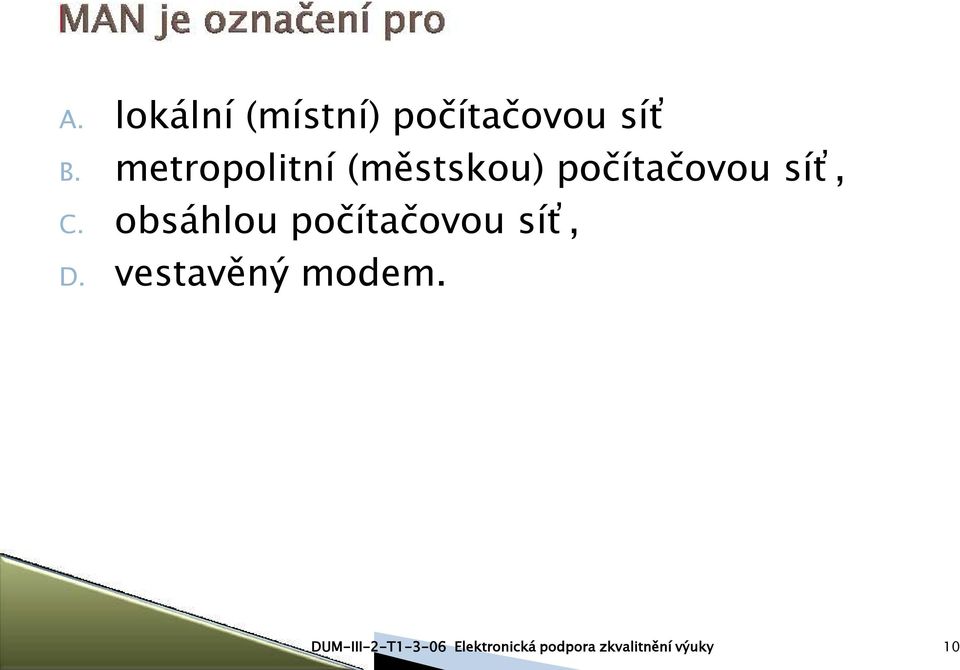 MAN je označení pro

A. lokální (místní) počítačovou síť
B. metropolitní (městskou) počítačovou síť,
C. obsáhlou počítačovou síť,
D. vestavěný modem.

DUM-III-2-T1-3-06 Elektronická podpora zkvalitnění výuky 10